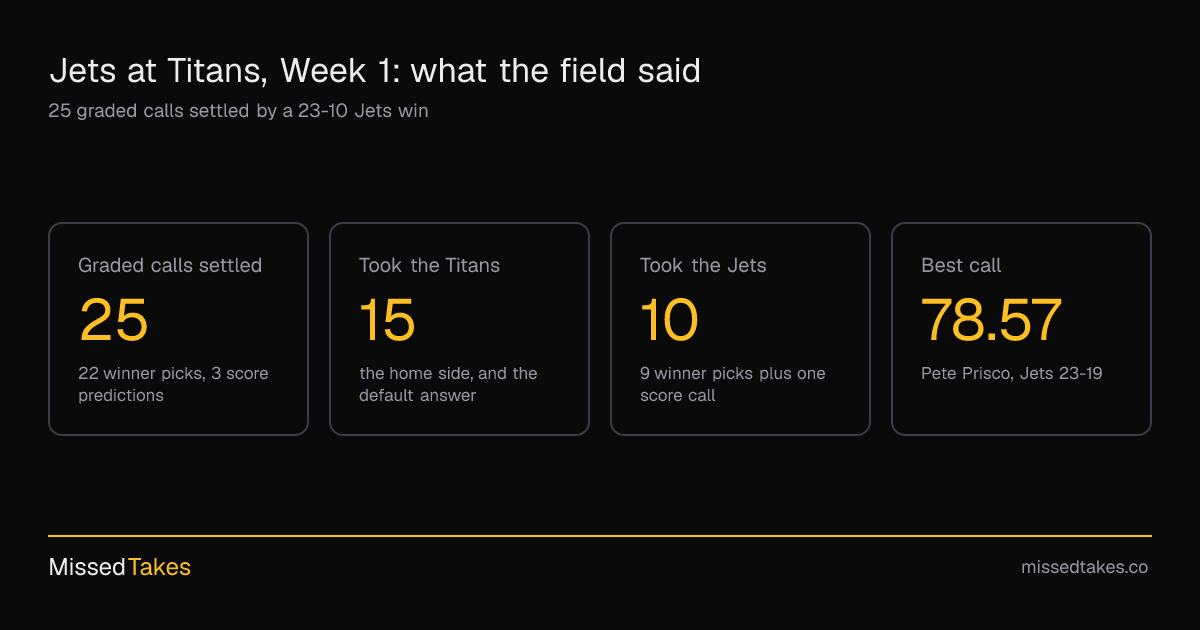 Jets at Titans, Week 1: what the field said

25 graded calls settled by a 23-10 Jets win

Graded calls settled

25

22 winner picks, 3 score predictions

Took the Titans

15

the home side, and the default answer

Took the Jets

10

9 winner picks plus one score call

Best call

78.57

Pete Prisco, Jets 23-19

MissedTakes

missedtakes.co